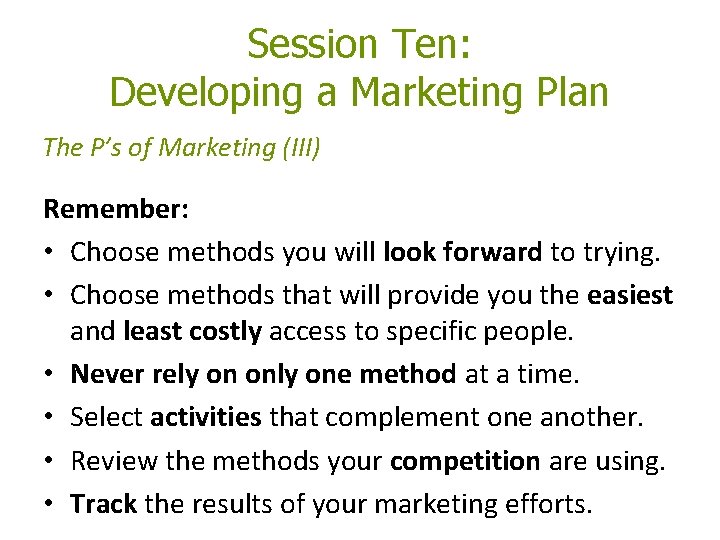 Session Ten:
Developing a Marketing Plan

The P's of Marketing (III)

Remember:

• Choose methods you will look forward to trying.
• Choose methods that will provide you the easiest and least costly access to specific people.
• Never rely on only one method at a time.
• Select activities that complement one another.
• Review the methods your competition are using.
• Track the results of your marketing efforts.